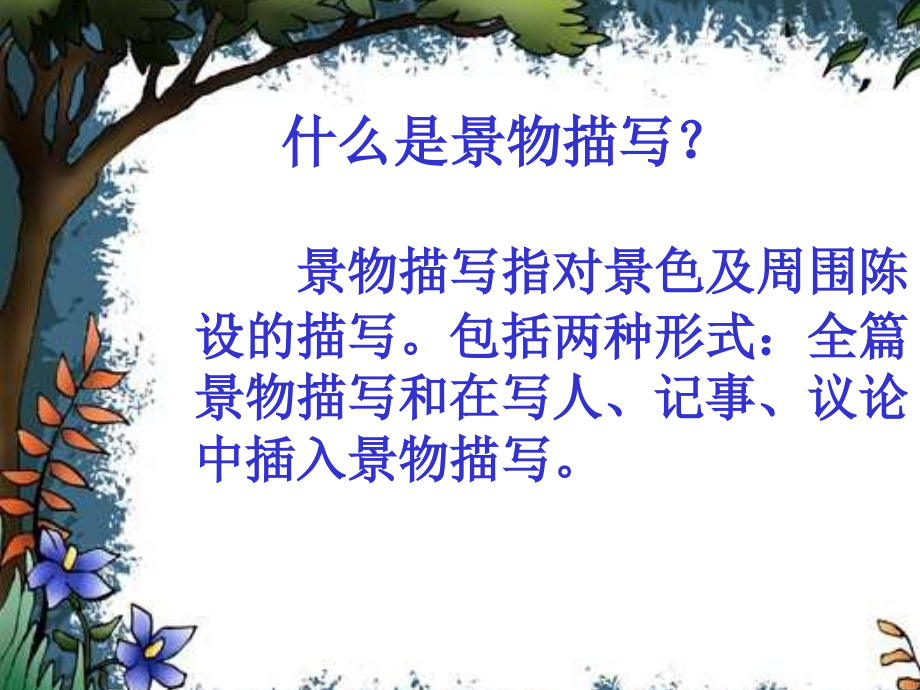 什么是景物描写？

景物描写指对景色及周围陈设的描写。包括两种形式：全篇景物描写和在写人、记事、议论中插入景物描写。